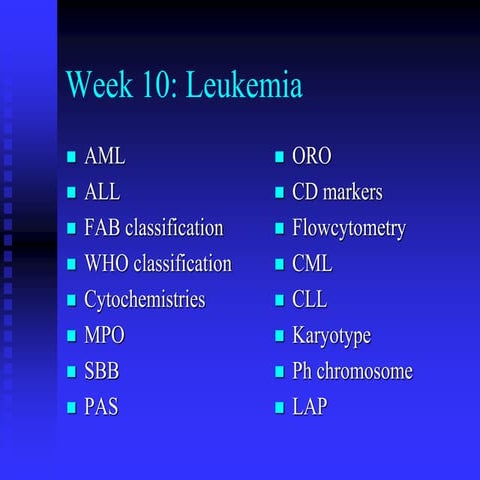 Week 10: Leukemia

- AML
- ALL
- FAB classification
- WHO classification
- Cytochemistries
- MPO
- SBB
- PAS

- ORO
- CD markers
- Flowcytometry
- CML
- CLL
- Karyotype
- Ph chromosome
- LAP